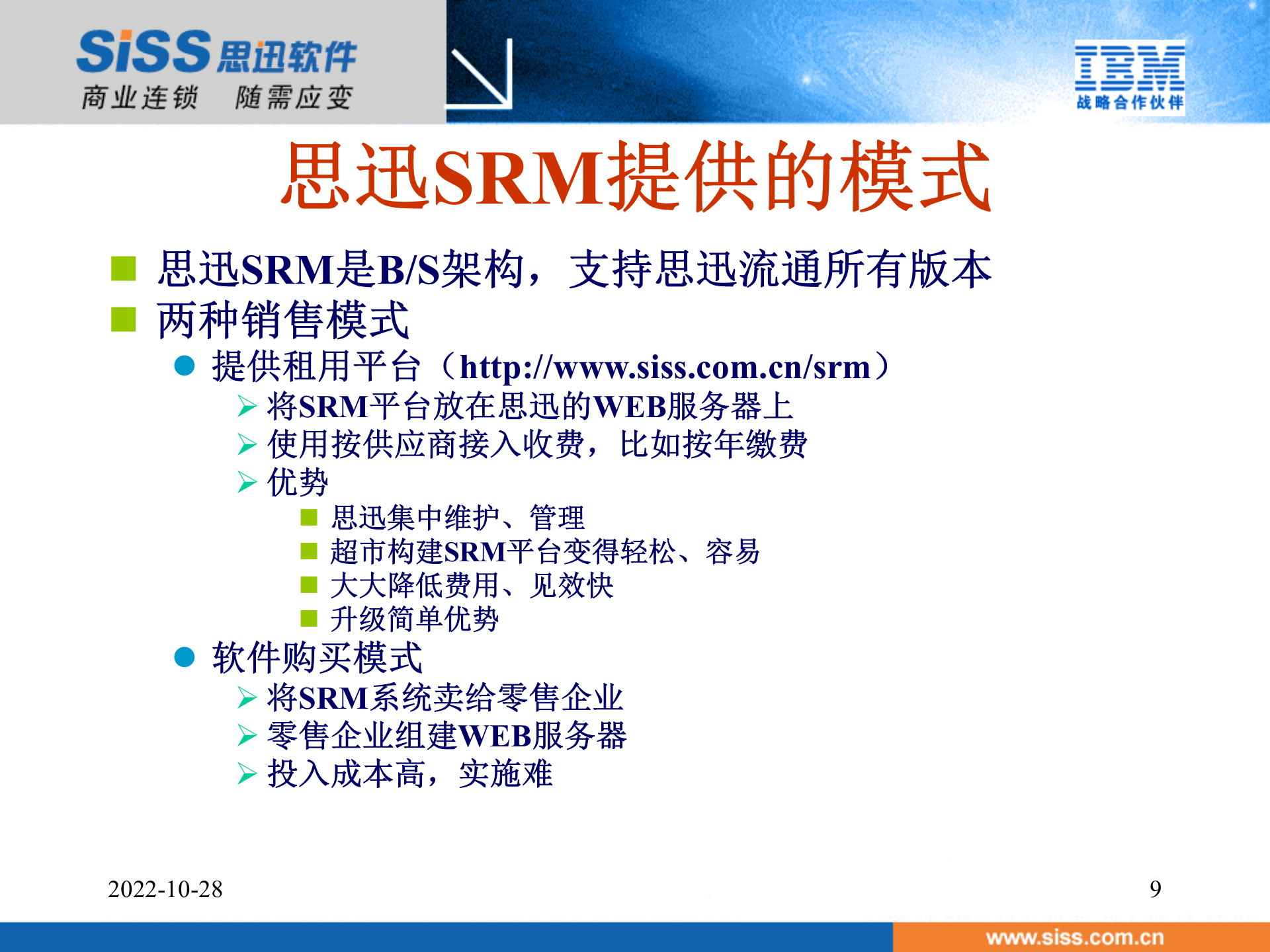 SiSS 思迅软件
商业连锁 随需应变

IBM
战略合作伙伴

思迅SRM提供的模式

思迅SRM是B/S架构，支持思迅流通所有版本
两种销售模式
提供租用平台（http://www.siss.com.cn/srm）
将SRM平台放在思迅的WEB服务器上
使用按供应商接入收费，比如按年缴费
优势
思迅集中维护、管理
超市构建SRM平台变得轻松、容易
大大降低费用、见效快
升级简单优势
软件购买模式
将SRM系统卖给零售企业
零售企业组建WEB服务器
投入成本高，实施难

2022-10-28

9

www.siss.com.cn